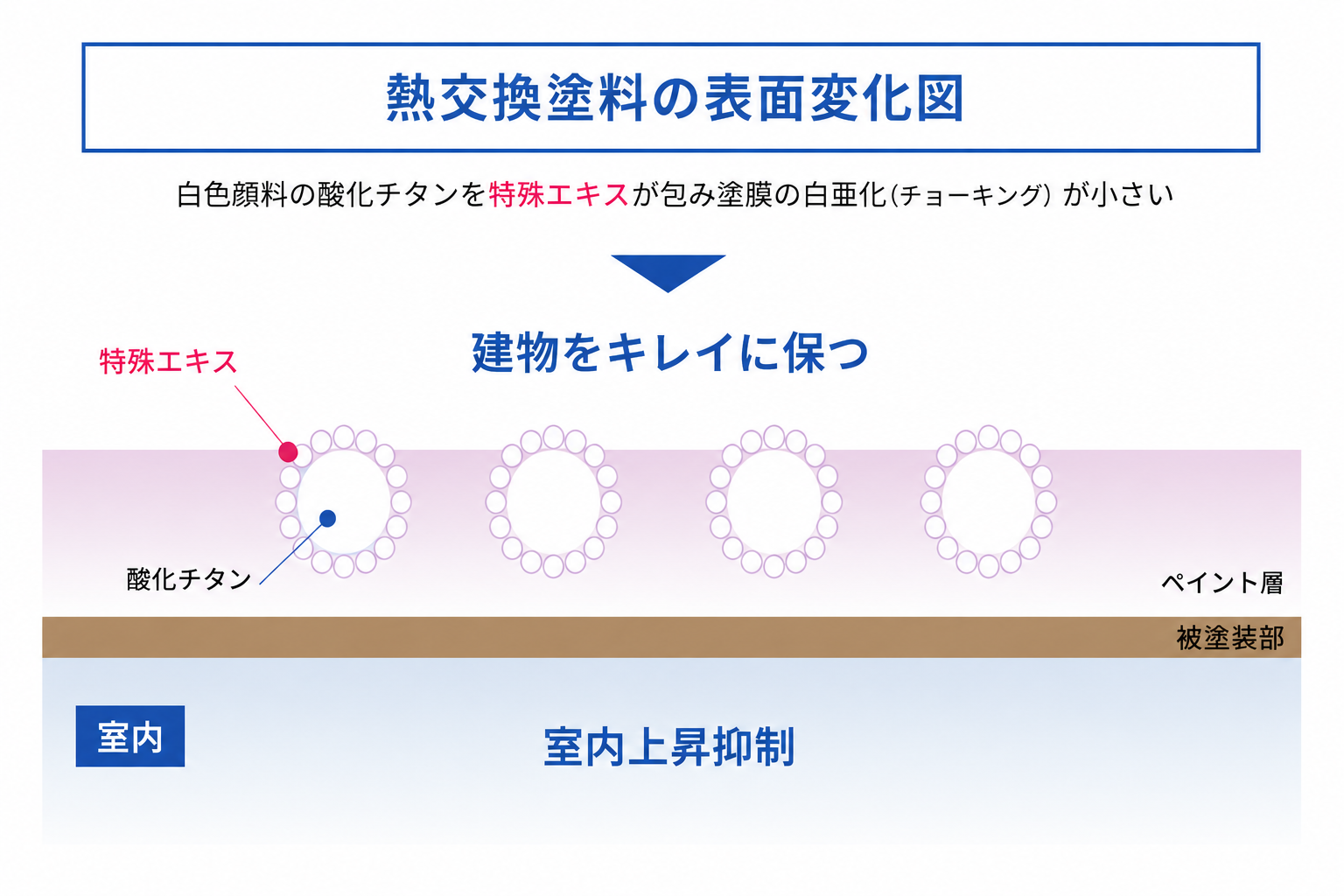 熱交換塗料の表面変化図

白色顔料の酸化チタンを特殊エキスが包み塗膜の白亜化(チョーキング) が小さい

建物をキレイに保つ

特殊エキス

酸化チタン

ペイント層

被塗装部

室内

室内上昇抑制